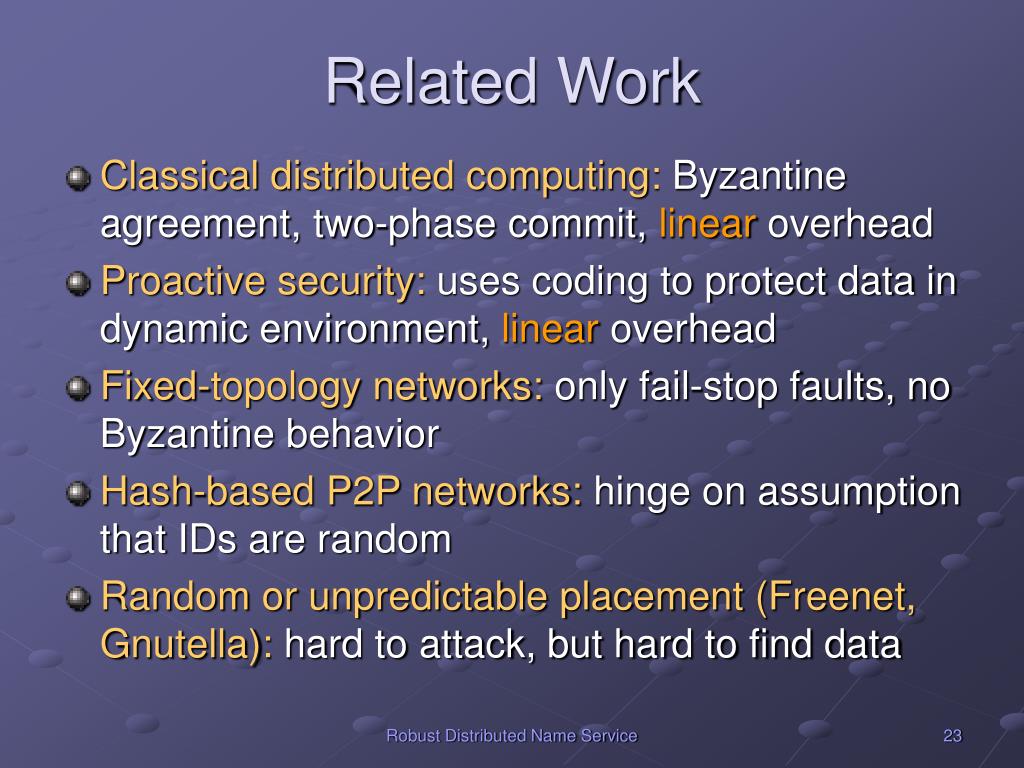 Related Work

Classical distributed computing: Byzantine agreement, two-phase commit, linear overhead

Proactive security: uses coding to protect data in dynamic environment, linear overhead

Fixed-topology networks: only fail-stop faults, no Byzantine behavior

Hash-based P2P networks: hinge on assumption that IDs are random

Random or unpredictable placement (Freenet, Gnutella): hard to attack, but hard to find data

Robust Distributed Name Service

23